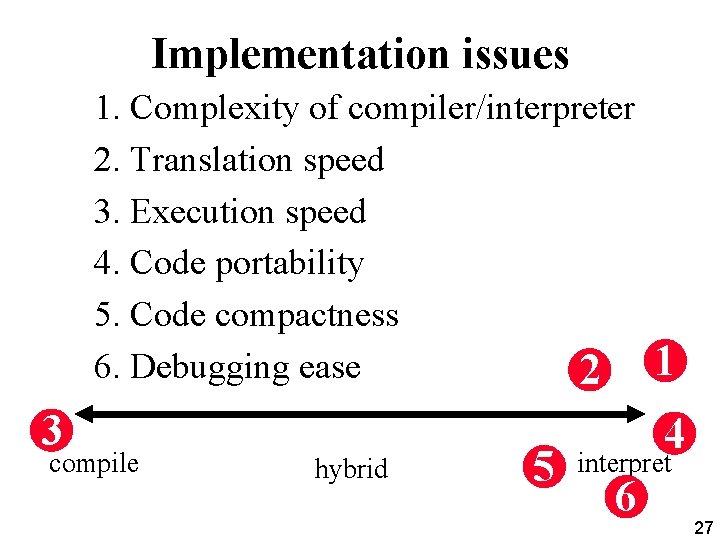 Implementation issues

1. Complexity of compiler/interpreter
2. Translation speed
3. Execution speed
4. Code portability
5. Code compactness
6. Debugging ease

2 1

3 4

compile hybrid 5 interpret

6

27